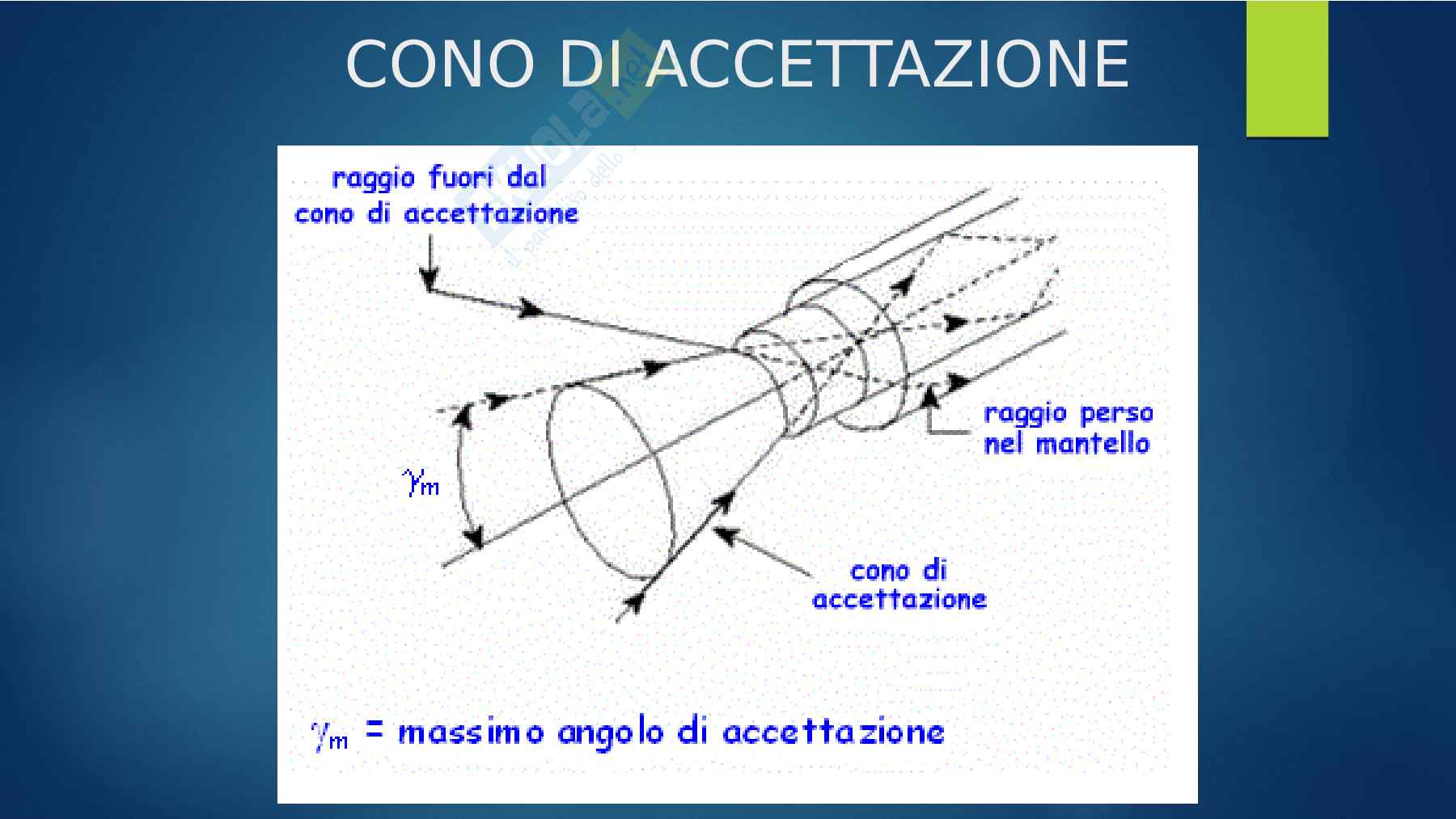 CONO DI ACCETTAZIONE

raggio fuori dal cono di accettazione

raggio perso nel mantello

$\gamma_m$

cono di accettazione

$\gamma_m$ = massimo angolo di accettazione